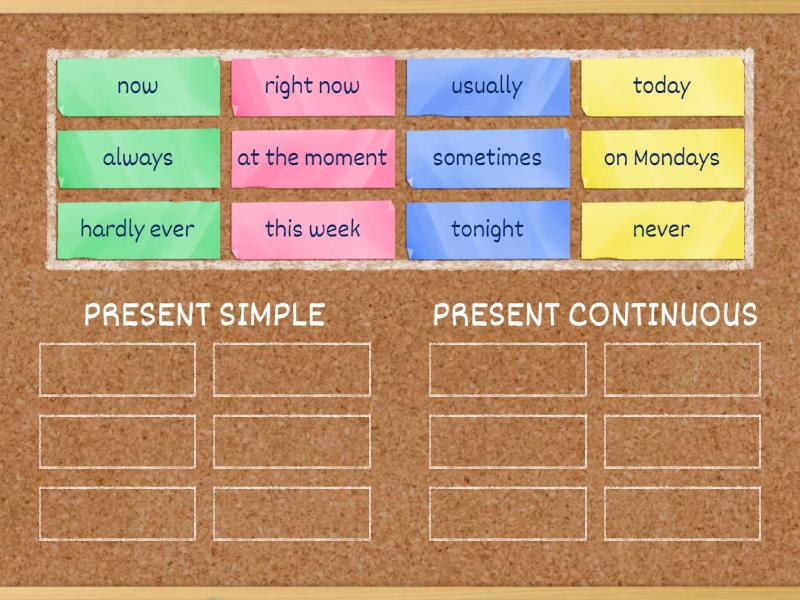 now
right now
usually
today
always
at the moment
sometimes
on Mondays
hardly ever
this week
tonight
never

PRESENT SIMPLE

PRESENT CONTINUOUS